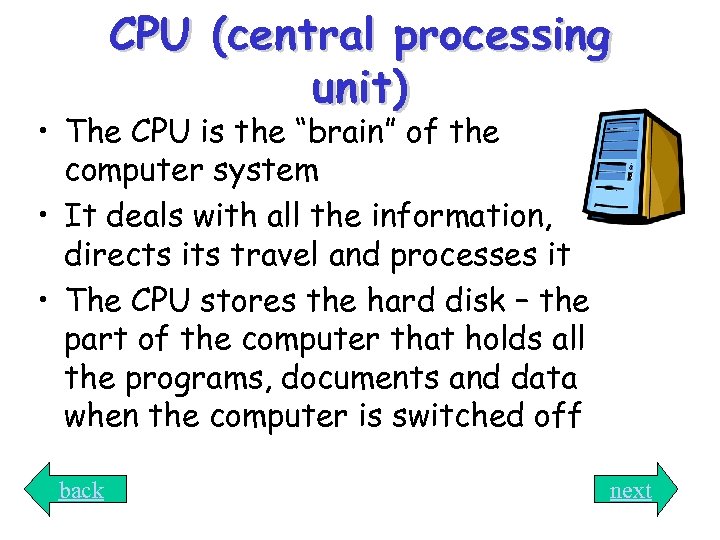 CPU (central processing unit)

• The CPU is the “brain” of the computer system

• It deals with all the information, directs its travel and processes it

• The CPU stores the hard disk – the part of the computer that holds all the programs, documents and data when the computer is switched off

back

next